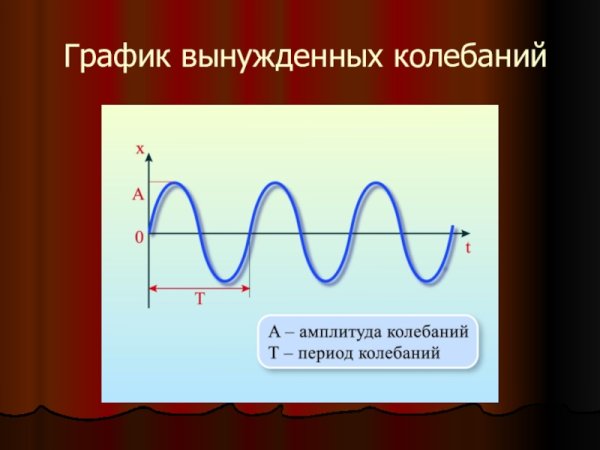 График вынужденных колебаний

x

A

0

t

T

A – амплитуда колебаний
T – период колебаний